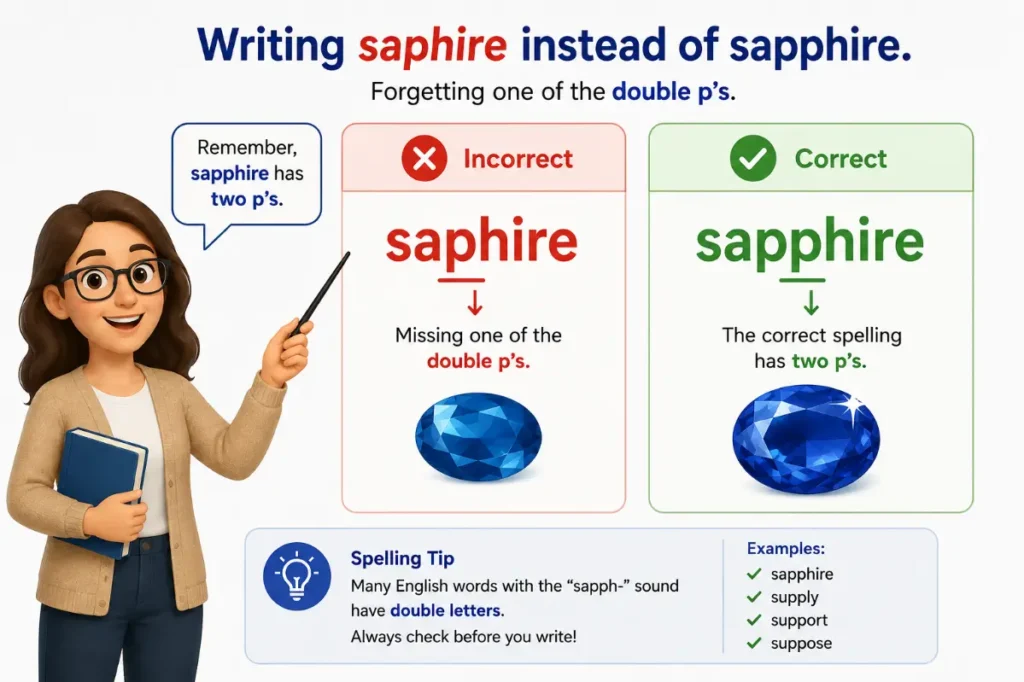 Writing saphire instead of sapphire.

Forgetting one of the double p's.

Remember, sapphire has two p's.

Incorrect

saphire

Missing one of the double p's.

Correct

sapphire

The correct spelling has two p's.

Spelling Tip

Many English words with the "sapph-" sound have double letters.

Always check before you write!

Examples:

sapphire

supply

support

suppose